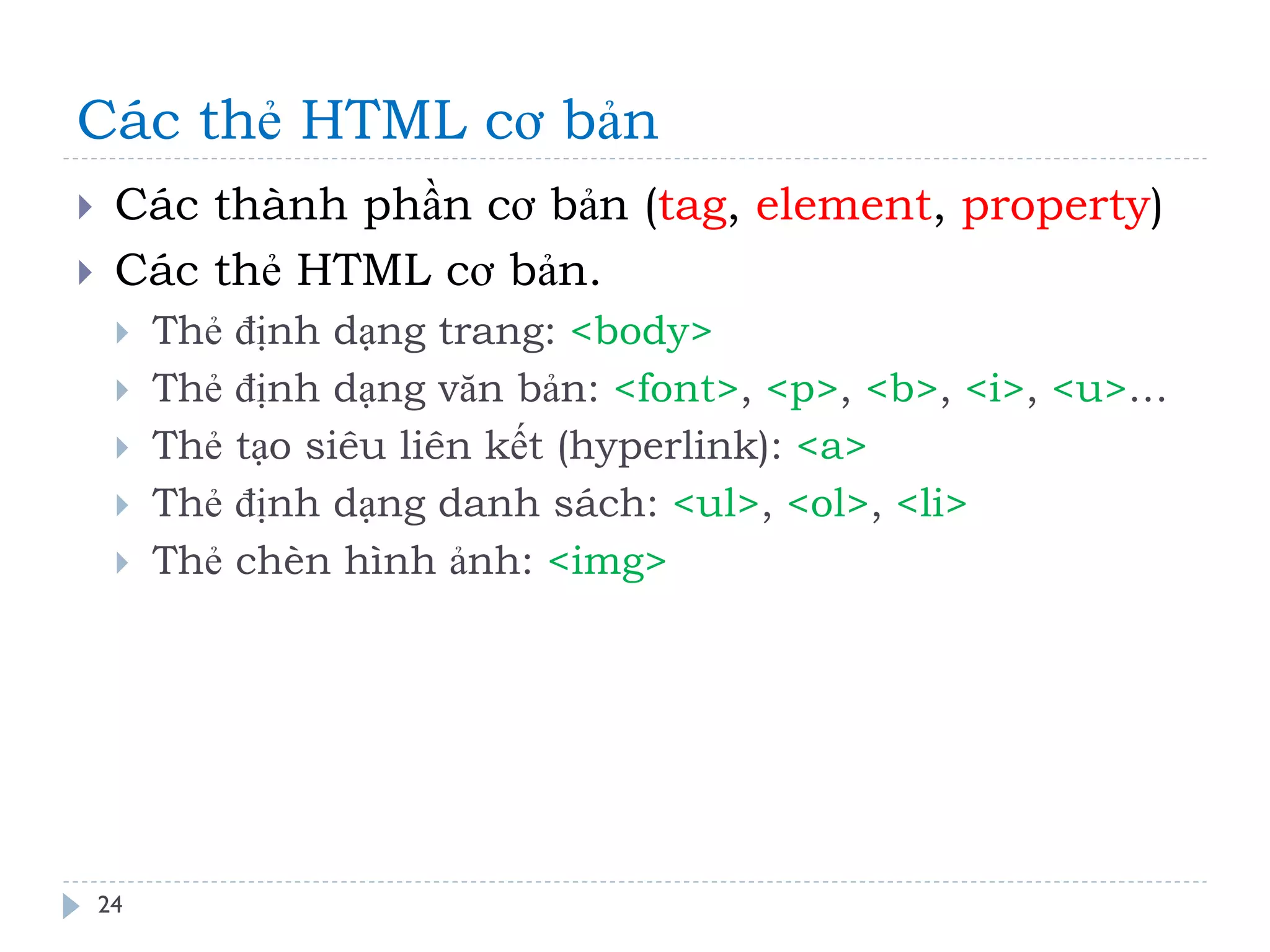 Các thẻ HTML cơ bản

Các thành phần cơ bản (tag, element, property)

Các thẻ HTML cơ bản.

Thẻ định dạng trang: <body>

Thẻ định dạng văn bản: <font>, <p>, <b>, <i>, <u>…

Thẻ tạo siêu liên kết (hyperlink): <a>

Thẻ định dạng danh sách: <ul>, <ol>, <li>

Thẻ chèn hình ảnh: <img>

24